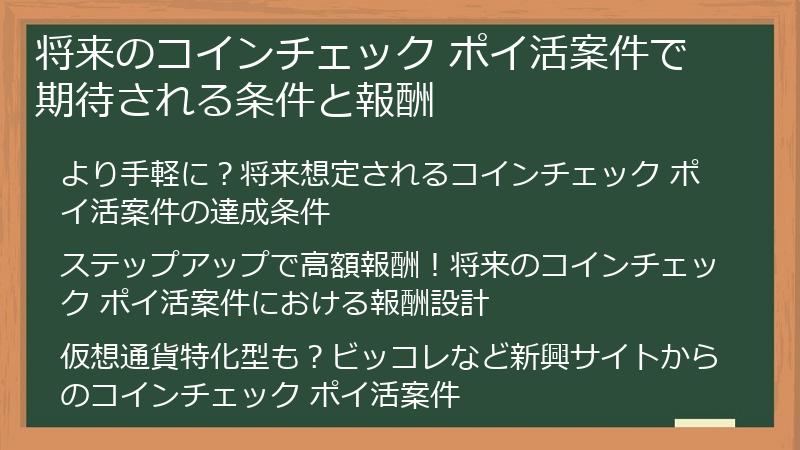 将来のコインチェック ポイ活案件で期待される条件と報酬

より手軽に？将来想定されるコインチェック ポイ活案件の達成条件

ステップアップで高額報酬！将来のコインチェック ポイ活案件における報酬設計

仮想通貨特化型も？ビッコレなど新興サイトからのコインチェック ポイ活案件